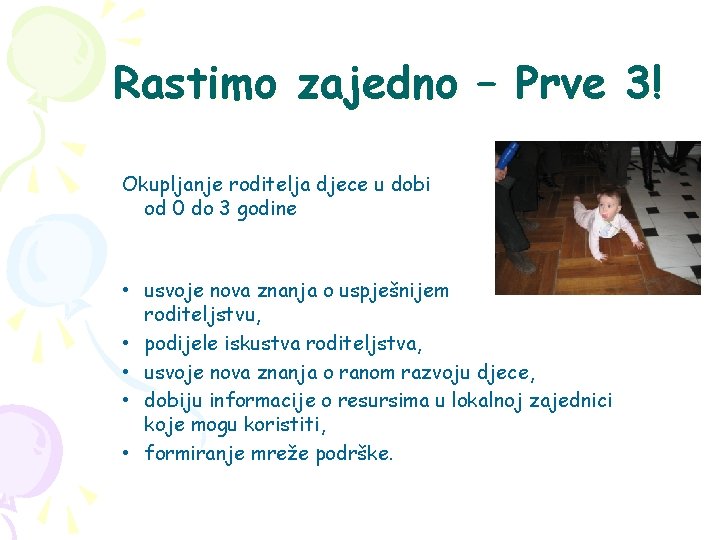 Rastimo zajedno – Prve 3!

Okupljanje roditelja djece u dobi od 0 do 3 godine

• usvoje nova znanja o uspješnijem roditeljstvu,
• podijele iskustva roditeljstva,
• usvoje nova znanja o ranom razvoju djece,
• dobiju informacije o resursima u lokalnoj zajednici koje mogu koristiti,
• formiranje mreže podrške.